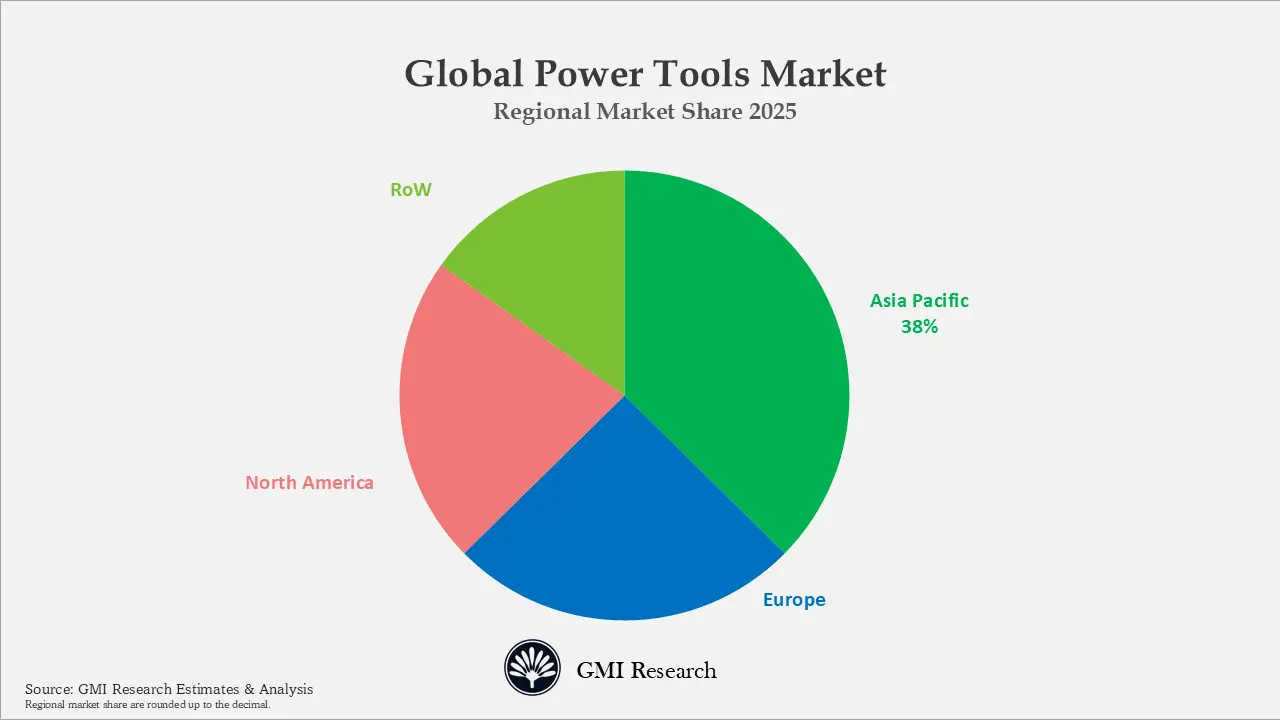 Global Power Tools Market
Regional Market Share 2025

RoW

Asia Pacific
38%

North America

Europe

GMI Research

Source: GMI Research Estimates & Analysis
Regional market share are rounded up to the decimal.